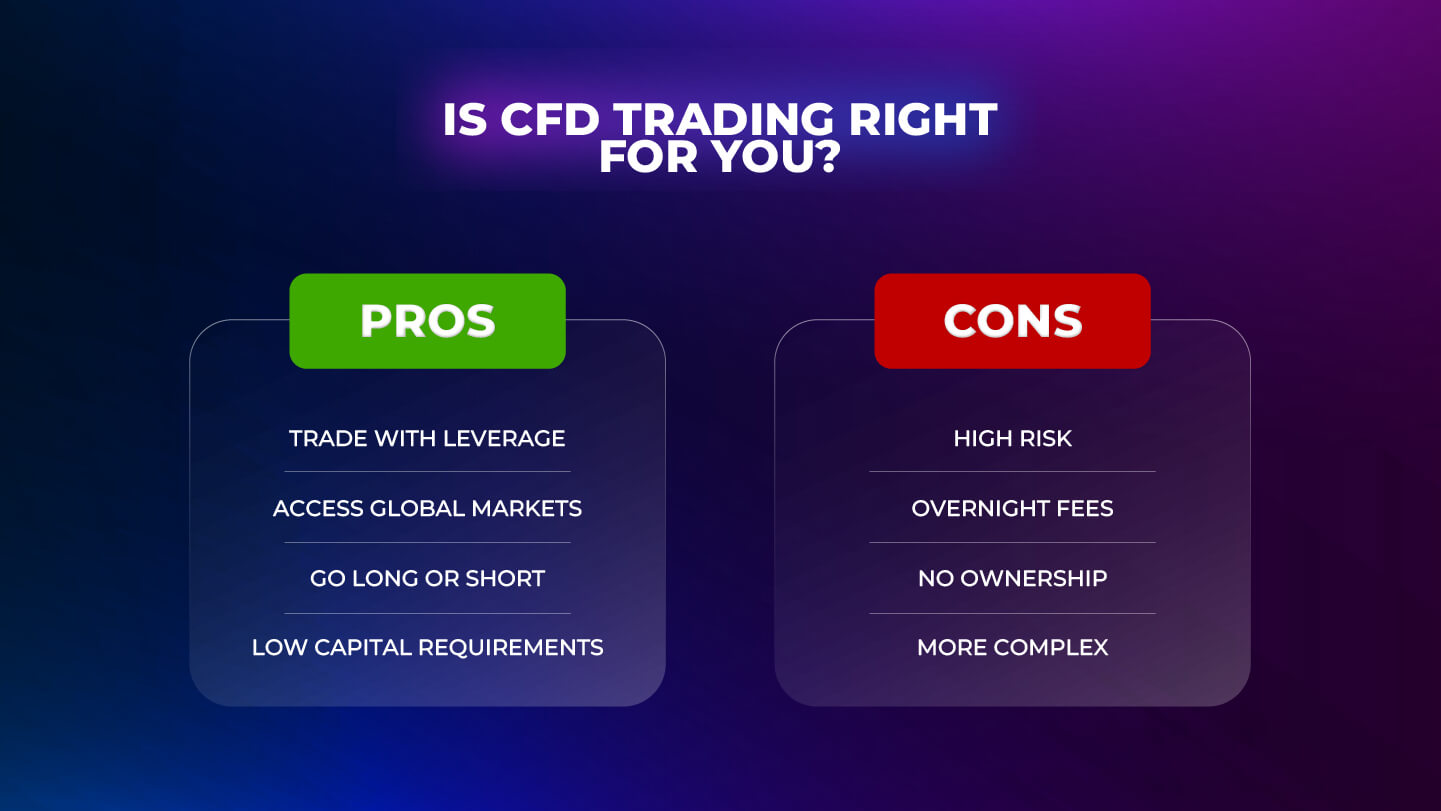 IS CFD TRADING RIGHT FOR YOU?

PROS

TRADE WITH LEVERAGE

ACCESS GLOBAL MARKETS

GO LONG OR SHORT

LOW CAPITAL REQUIREMENTS

CONS

HIGH RISK

OVERNIGHT FEES

NO OWNERSHIP

MORE COMPLEX